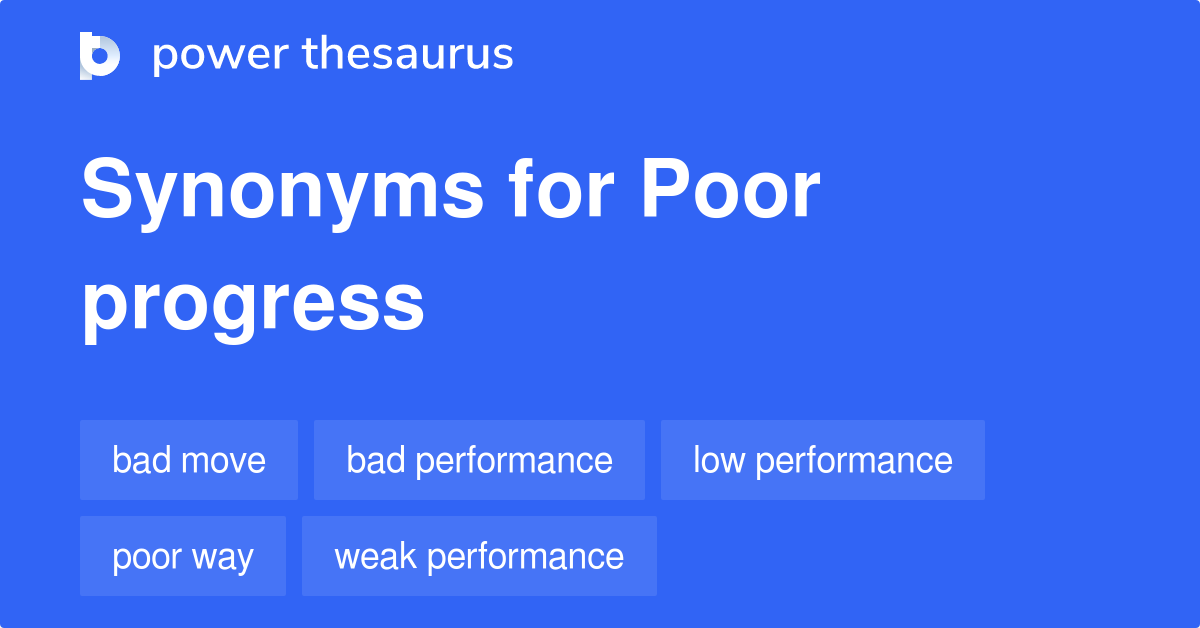 power thesaurus

Synonyms for Poor progress

bad move
bad performance
low performance
poor way
weak performance